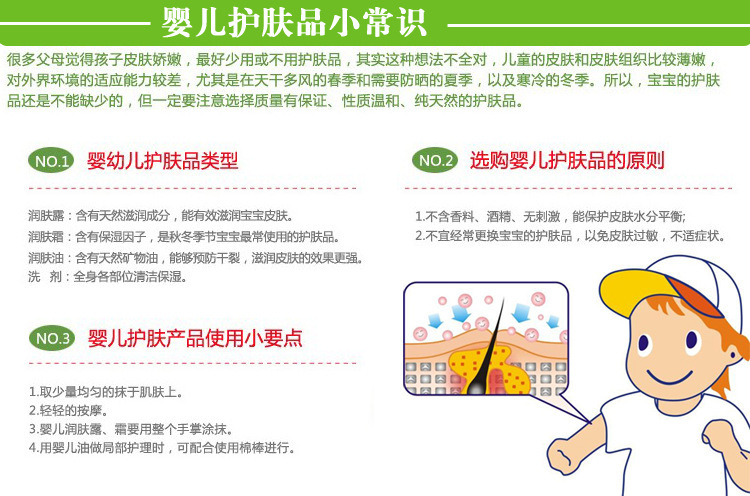 婴儿护肤品小常识

很多父母觉得孩子皮肤娇嫩，最好少用或不用护肤品，其实这种想法不全对，儿童的皮肤和皮肤组织比较薄嫩，对外界环境的适应能力较差，尤其是在天干多风的春季和需要防晒的夏季，以及寒冷的冬季。所以，宝宝的护肤品还是不能缺少的，但一定要注意选择质量有保证、性质温和、纯天然的护肤品。

NO.1 婴幼儿护肤品类型

润肤露：含有天然滋润成分，能有效滋润宝宝皮肤。
润肤霜：含有保湿因子，是秋冬季节宝宝最常使用的护肤品。
润肤油：含有天然矿物油，能够预防干裂，滋润皮肤的效果更强。
洗　剂：全身各部位清洁保湿。

NO.3 婴儿护肤产品使用小要点

1.取少量均匀的抹于肌肤上。
2.轻轻的按摩。
3.婴儿润肤露、霜要用整个手掌涂抹。
4.用婴儿油做局部护理时，可配合使用棉棒进行。

NO.2 选购婴儿护肤品的原则

1.不含香料、酒精、无刺激，能保护皮肤水分平衡;
2.不宜经常更换宝宝的护肤品，以免皮肤过敏，不适症状。